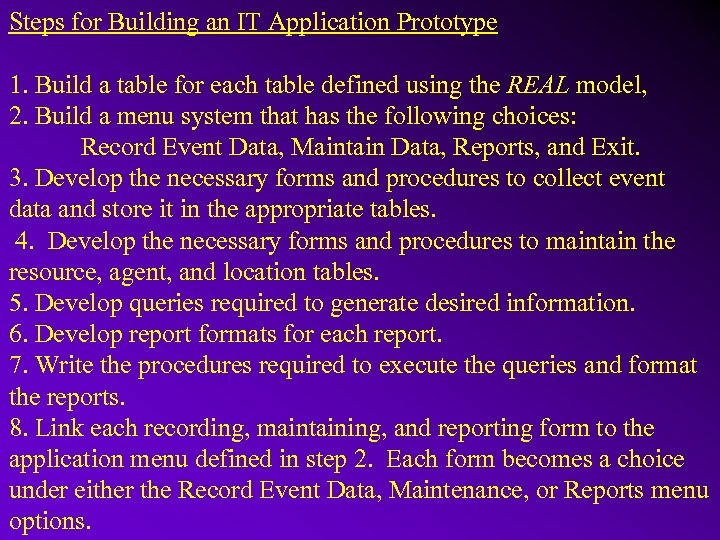 Steps for Building an IT Application Prototype

1. Build a table for each table defined using the REAL model,
2. Build a menu system that has the following choices:
Record Event Data, Maintain Data, Reports, and Exit.
3. Develop the necessary forms and procedures to collect event data and store it in the appropriate tables.
4. Develop the necessary forms and procedures to maintain the resource, agent, and location tables.
5. Develop queries required to generate desired information.
6. Develop report formats for each report.
7. Write the procedures required to execute the queries and format the reports.
8. Link each recording, maintaining, and reporting form to the application menu defined in step 2. Each form becomes a choice under either the Record Event Data, Maintenance, or Reports menu options.